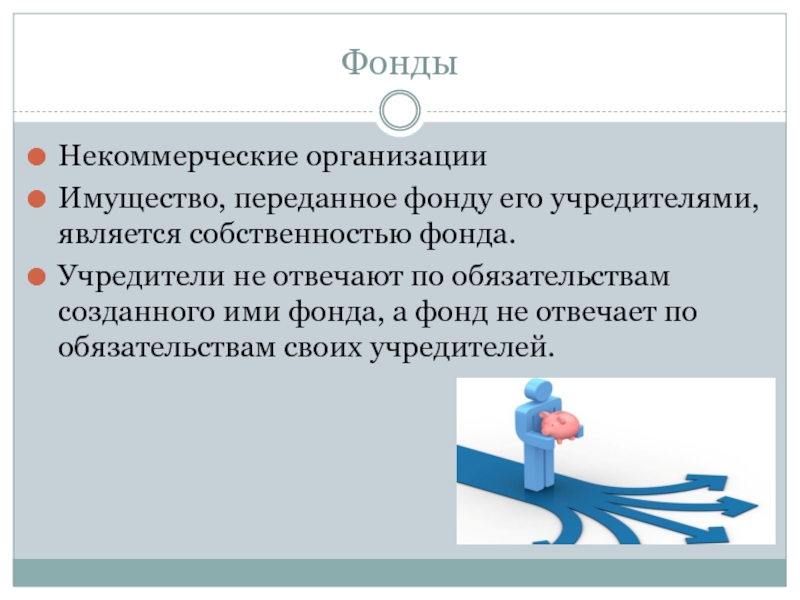 Фонды

Некоммерческие организации

Имущество, переданное фонду его учредителями, является собственностью фонда.

Учредители не отвечают по обязательствам созданного ими фонда, а фонд не отвечает по обязательствам своих учредителей.